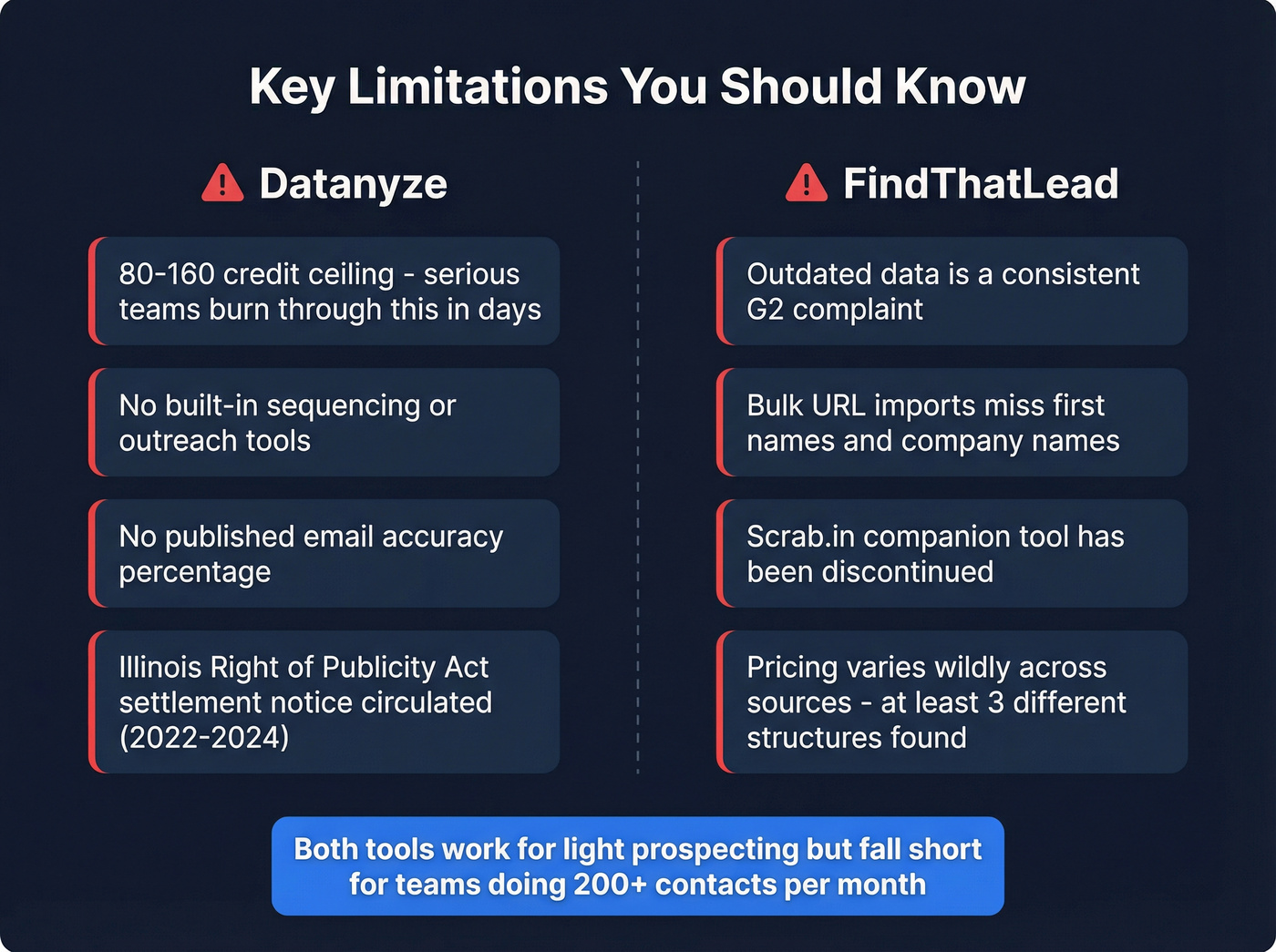 Key Limitations You Should Know

Datanyze

80-160 credit ceiling - serious teams burn through this in days

No built-in sequencing or outreach tools

No published email accuracy percentage

Illinois Right of Publicity Act settlement notice circulated (2022-2024)

FindThatLead

Outdated data is a consistent G2 complaint

Bulk URL imports miss first names and company names

Scrab.in companion tool has been discontinued

Pricing varies wildly across sources - at least 3 different structures found

Both tools work for light prospecting but fall short for teams doing 200+ contacts per month